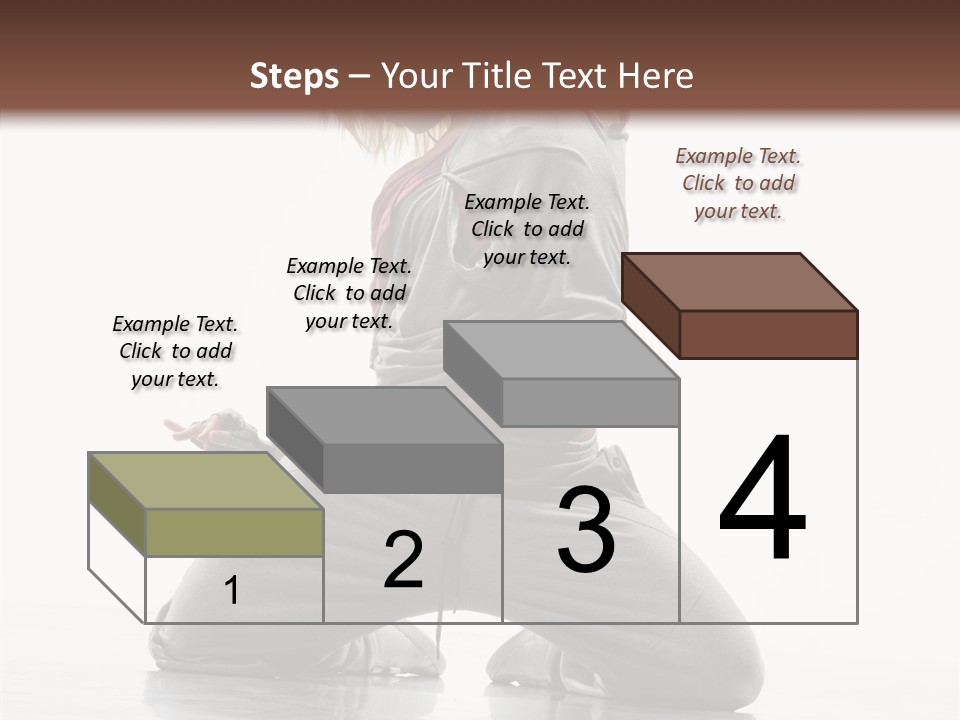 Steps – Your Title Text Here

Example Text. Click to add your text.

Example Text. Click to add your text.

Example Text. Click to add your text.

Example Text. Click to add your text.

1

2

3

4